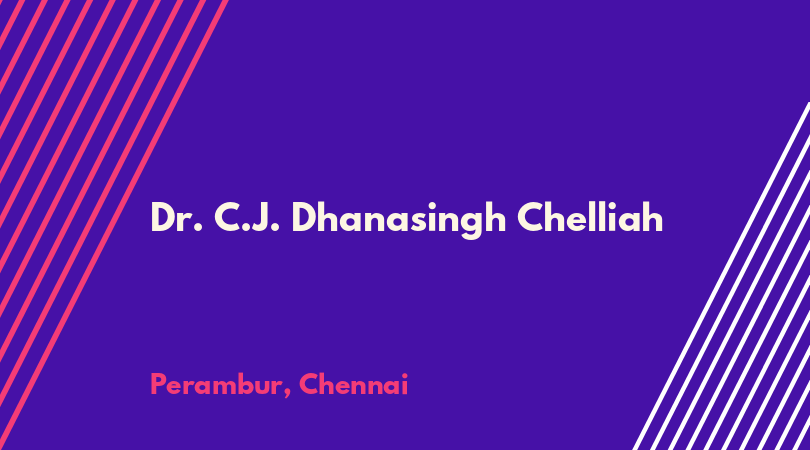 Dr. C.J. Dhanasingh Chelliah

Perambur, Chennai